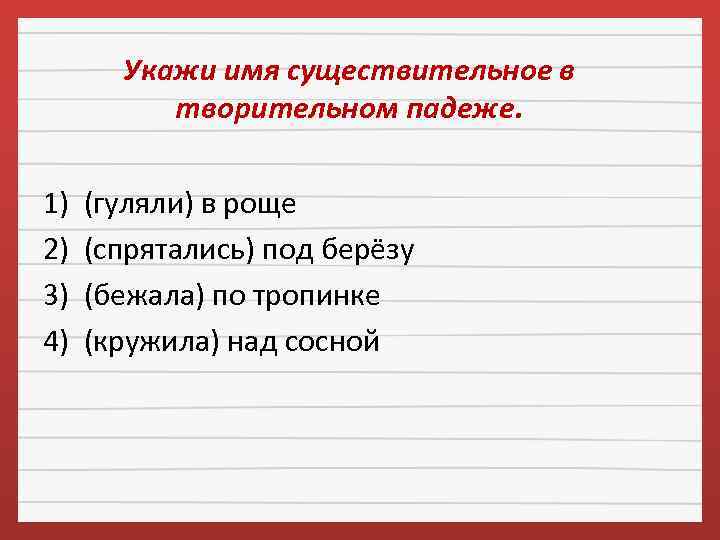 Укажи имя существительное в творительном падеже.

1) (гуляли) в роще
2) (спрятались) под берёзу
3) (бежала) по тропинке
4) (кружила) над сосной